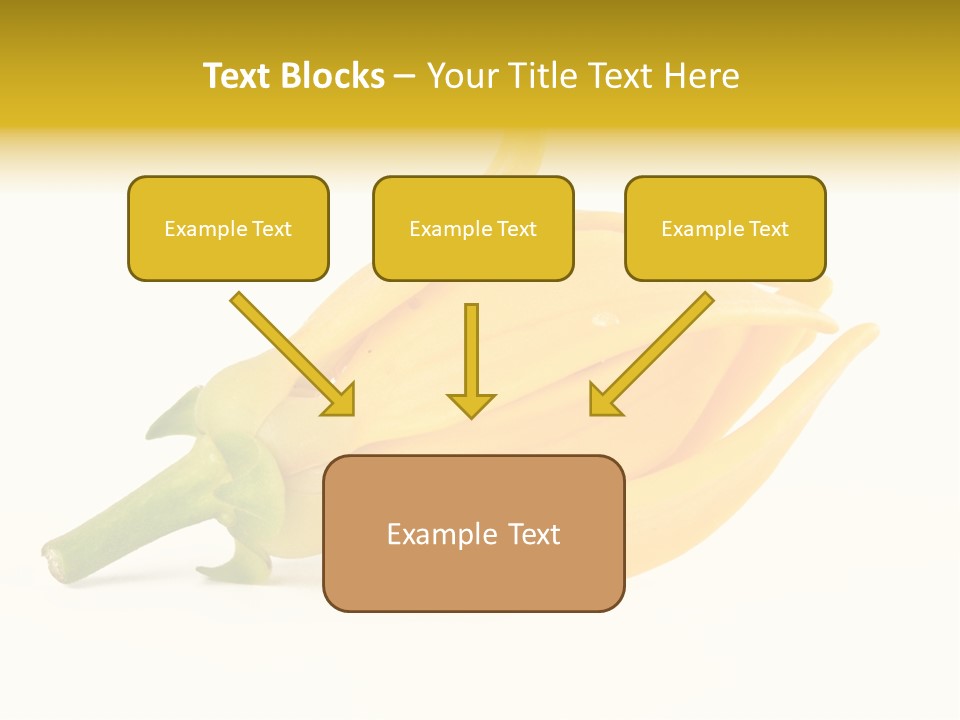 Text Blocks – Your Title Text Here

Example Text

Example Text

Example Text

Example Text